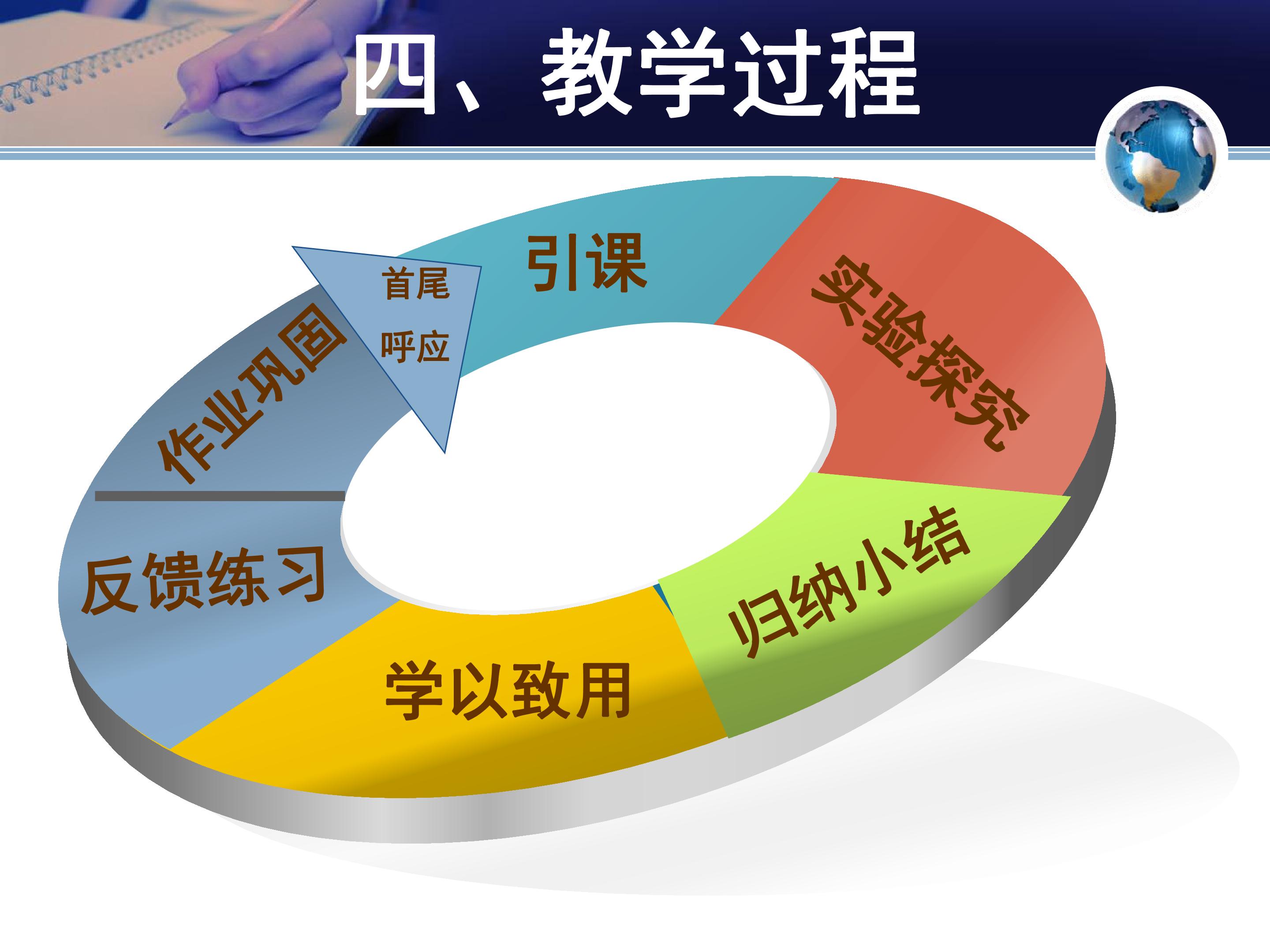 四、教学过程

首尾

呼应

引课

实验探究

归纳小结

学以致用

反馈练习

作业巩固